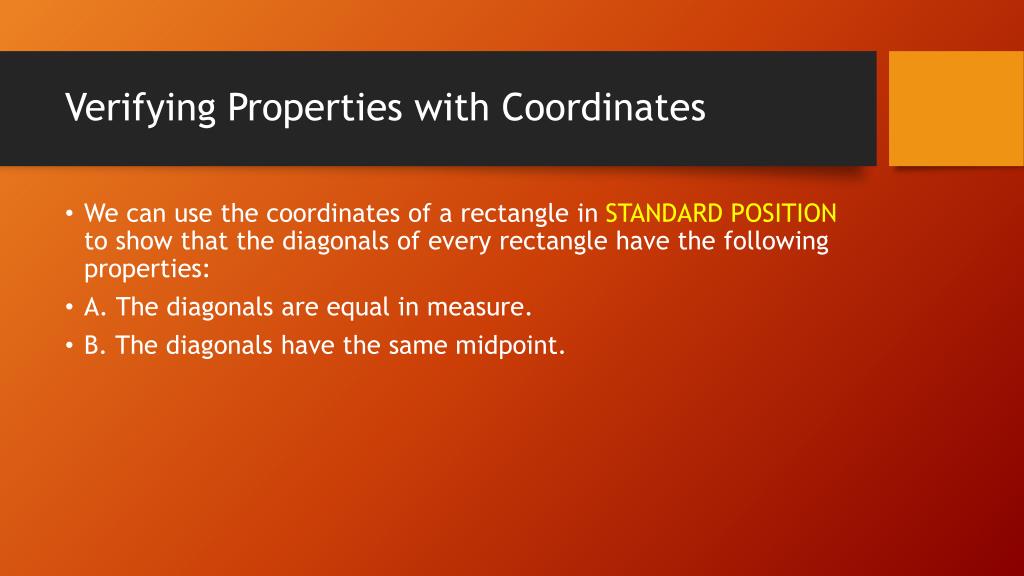 Verifying Properties with Coordinates

• We can use the coordinates of a rectangle in STANDARD POSITION to show that the diagonals of every rectangle have the following properties:

• A. The diagonals are equal in measure.

• B. The diagonals have the same midpoint.